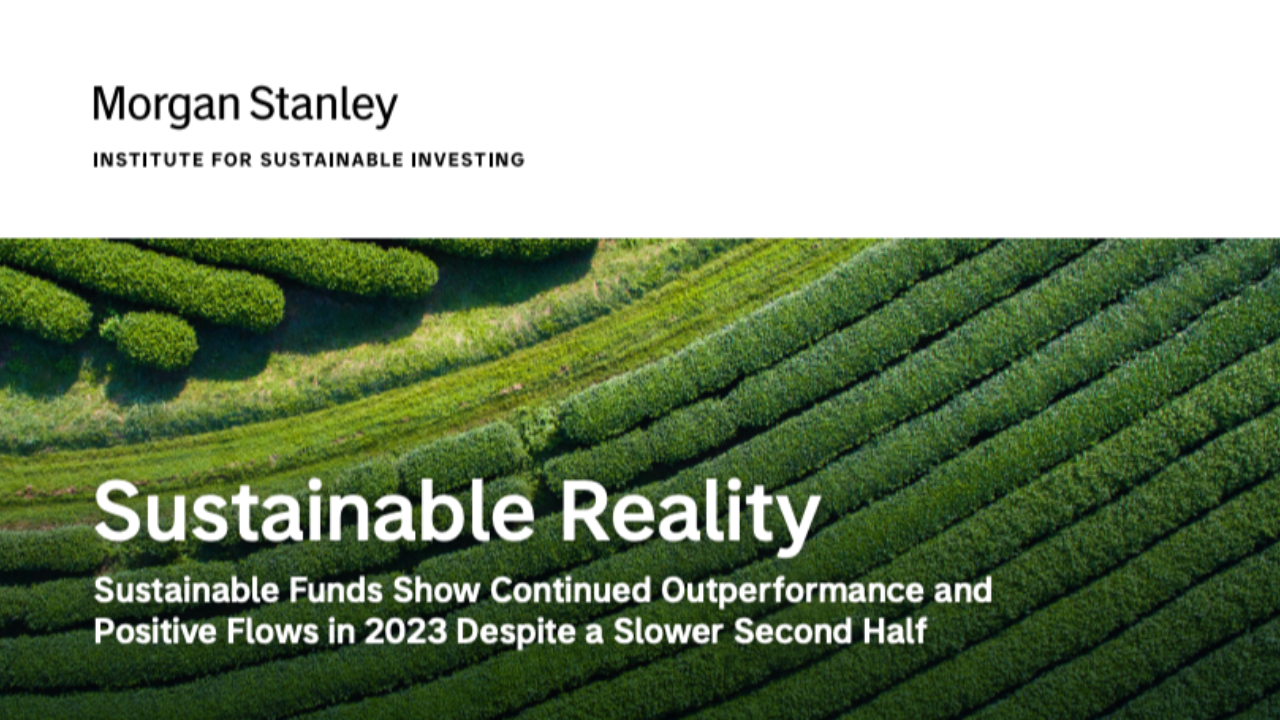 Morgan Stanley

INSTITUTE FOR SUSTAINABLE INVESTING

Sustainable Reality

Sustainable Funds Show Continued Outperformance and Positive Flows in 2023 Despite a Slower Second Half